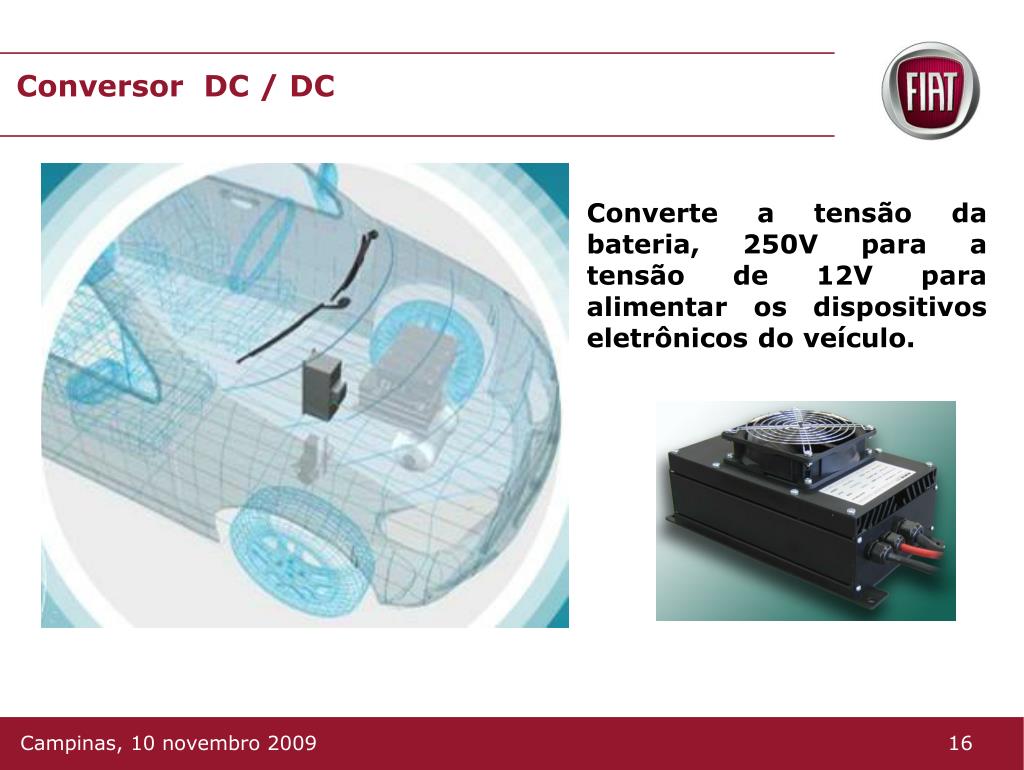 Conversor DC / DC

FIAT

Converte a tensão da bateria, 250V para a tensão de 12V para alimentar os dispositivos eletrônicos do veículo.

Campinas, 10 novembro 2009

16